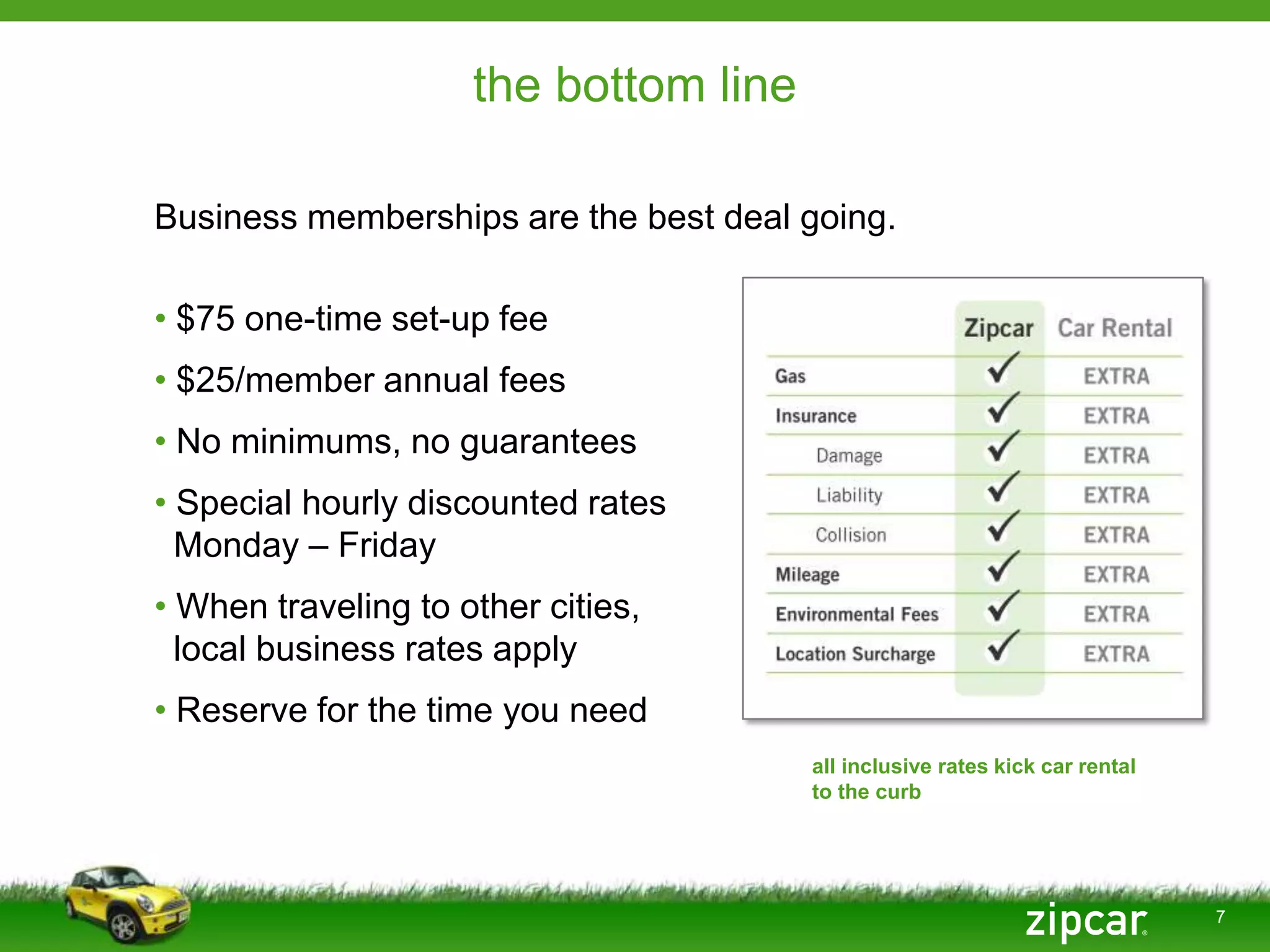 the bottom line

Business memberships are the best deal going.

• $75 one-time set-up fee
• $25/member annual fees
• No minimums, no guarantees
• Special hourly discounted rates Monday – Friday
• When traveling to other cities, local business rates apply
• Reserve for the time you need

| | Zipcar | Car Rental |
|---|---|---|
| Gas | ✓ | EXTRA |
| Insurance | ✓ | EXTRA |
| Damage | ✓ | EXTRA |
| Liability | ✓ | EXTRA |
| Collision | ✓ | EXTRA |
| Mileage | ✓ | EXTRA |
| Environmental Fees | ✓ | EXTRA |
| Location Surcharge | ✓ | EXTRA |

all inclusive rates kick car rental to the curb

zipcar

7